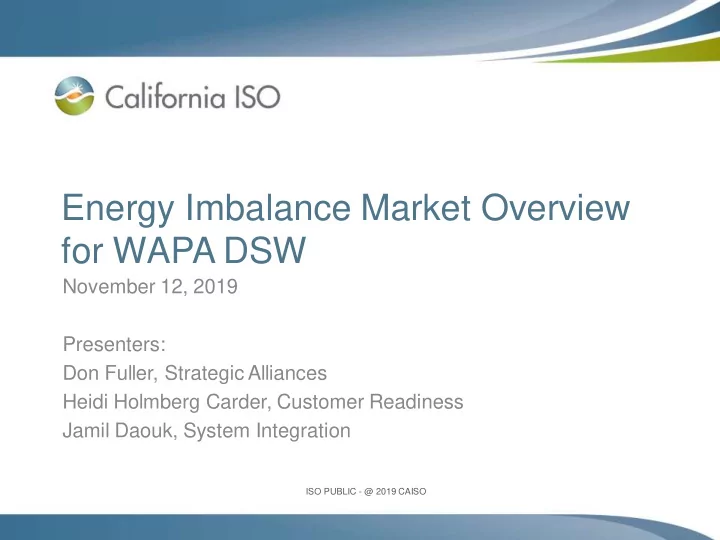 California ISO

Energy Imbalance Market Overview for WAPA DSW

November 12, 2019

Presenters:
Don Fuller, Strategic Alliances
Heidi Holmberg Carder, Customer Readiness
Jamil Daouk, System Integration

ISO PUBLIC - @ 2019 CAISO